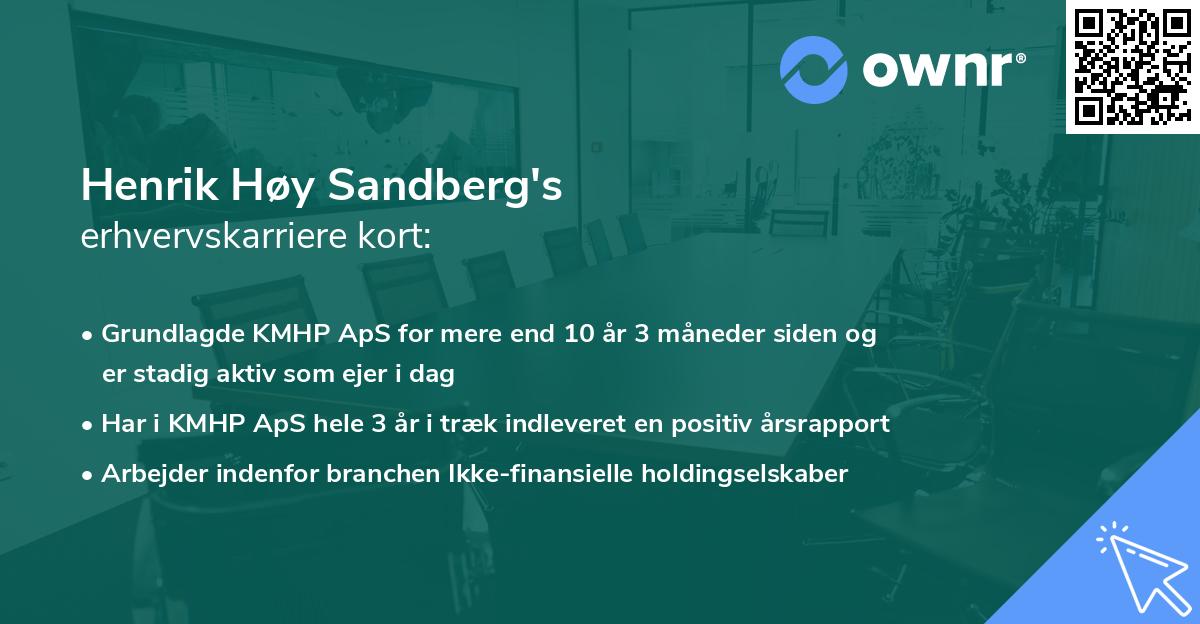 ownr®

Henrik Høy Sandberg's
erhvervskarriere kort:

• Grundlagde KMHP ApS for mere end 10 år 3 måneder siden og er stadig aktiv som ejer i dag
• Har i KMHP ApS hele 3 år i træk indleveret en positiv årsrapport
• Arbejder indenfor branchen Ikke-finansielle holdingselskaber